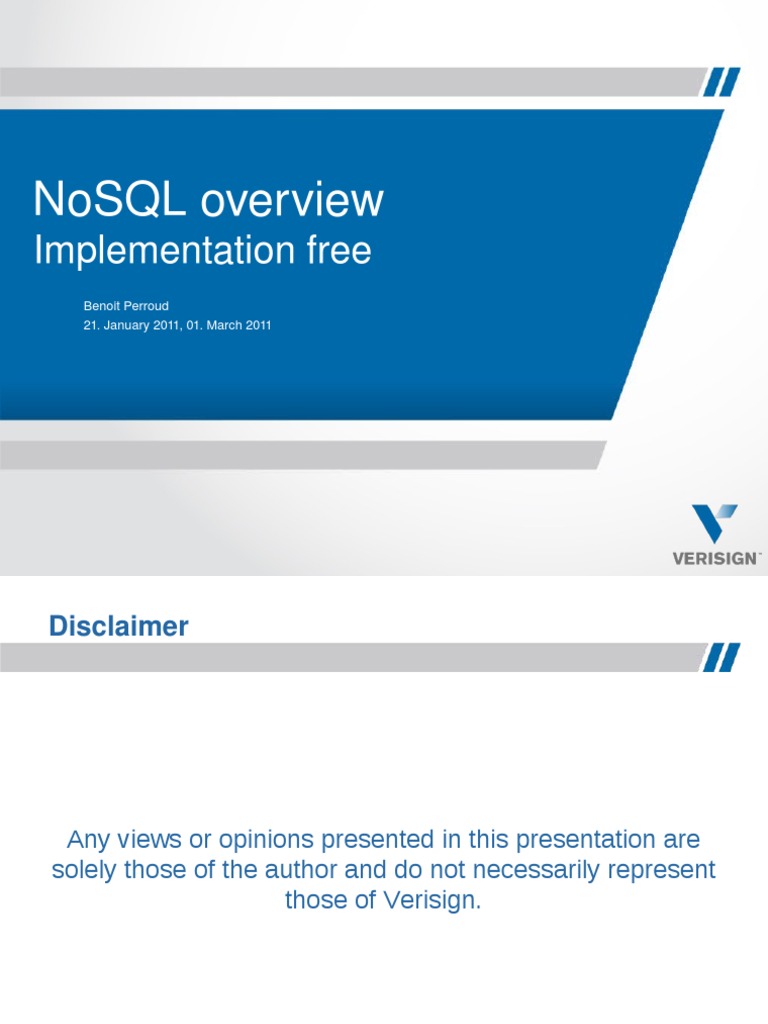 NoSQL overview
Implementation free

Benoit Perroud
21. January 2011, 01. March 2011

VERISIGN™

Disclaimer

Any views or opinions presented in this presentation are solely those of the author and do not necessarily represent those of Verisign.